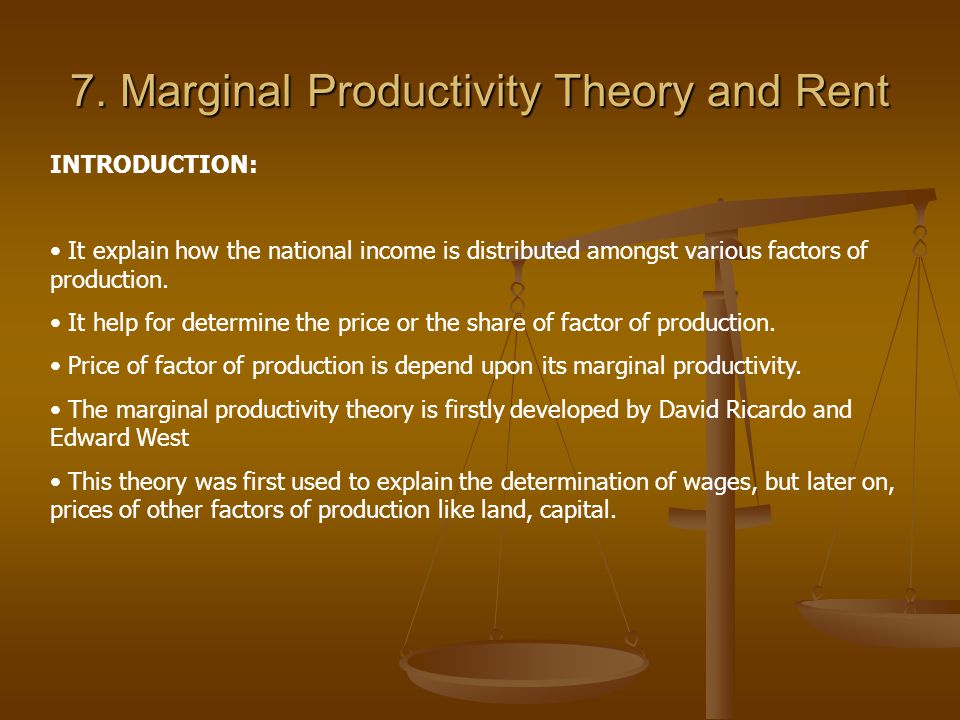 7. Marginal Productivity Theory and Rent

INTRODUCTION:

• It explain how the national income is distributed amongst various factors of production.

• It help for determine the price or the share of factor of production.

• Price of factor of production is depend upon its marginal productivity.

• The marginal productivity theory is firstly developed by David Ricardo and Edward West

• This theory was first used to explain the determination of wages, but later on, prices of other factors of production like land, capital.